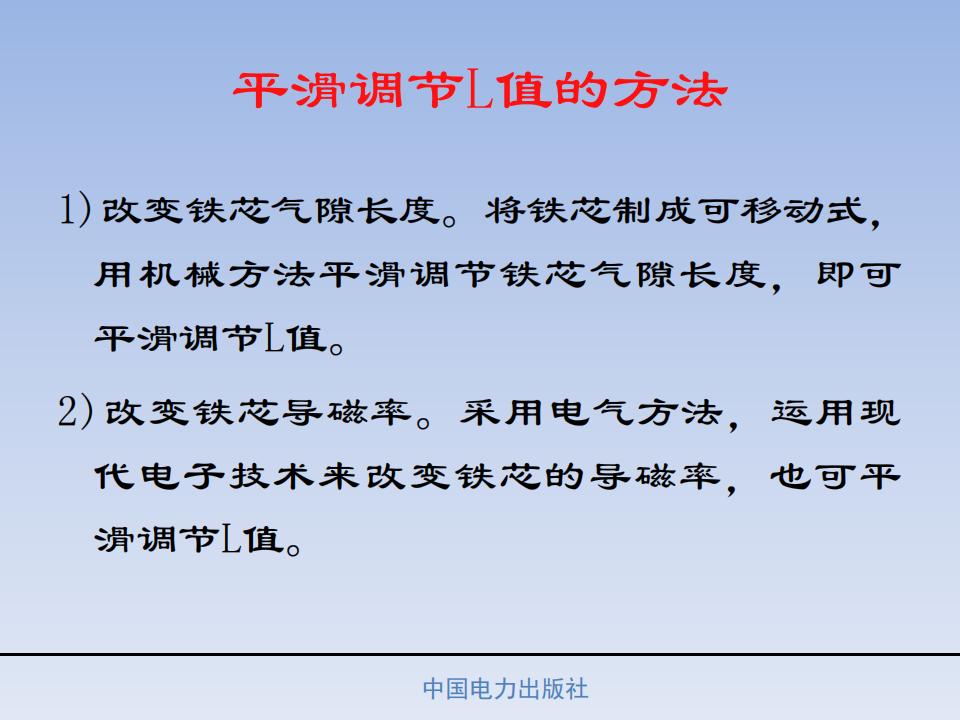 平滑调节L值的方法

1) 改变铁芯气隙长度。将铁芯制成可移动式，用机械方法平滑调节铁芯气隙长度，即可平滑调节L值。

2) 改变铁芯导磁率。采用电气方法，运用现代电子技术来改变铁芯的导磁率，也可平滑调节L值。

中国电力出版社